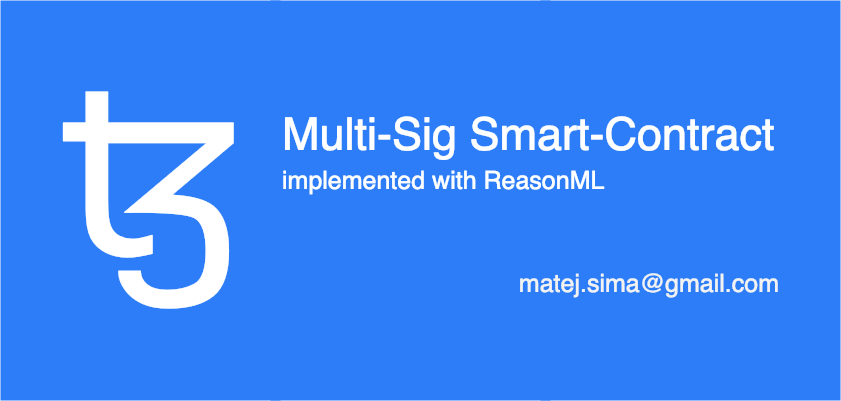 Multi-Sig Smart-Contract

implemented with ReasonML

matej.sima@gmail.com